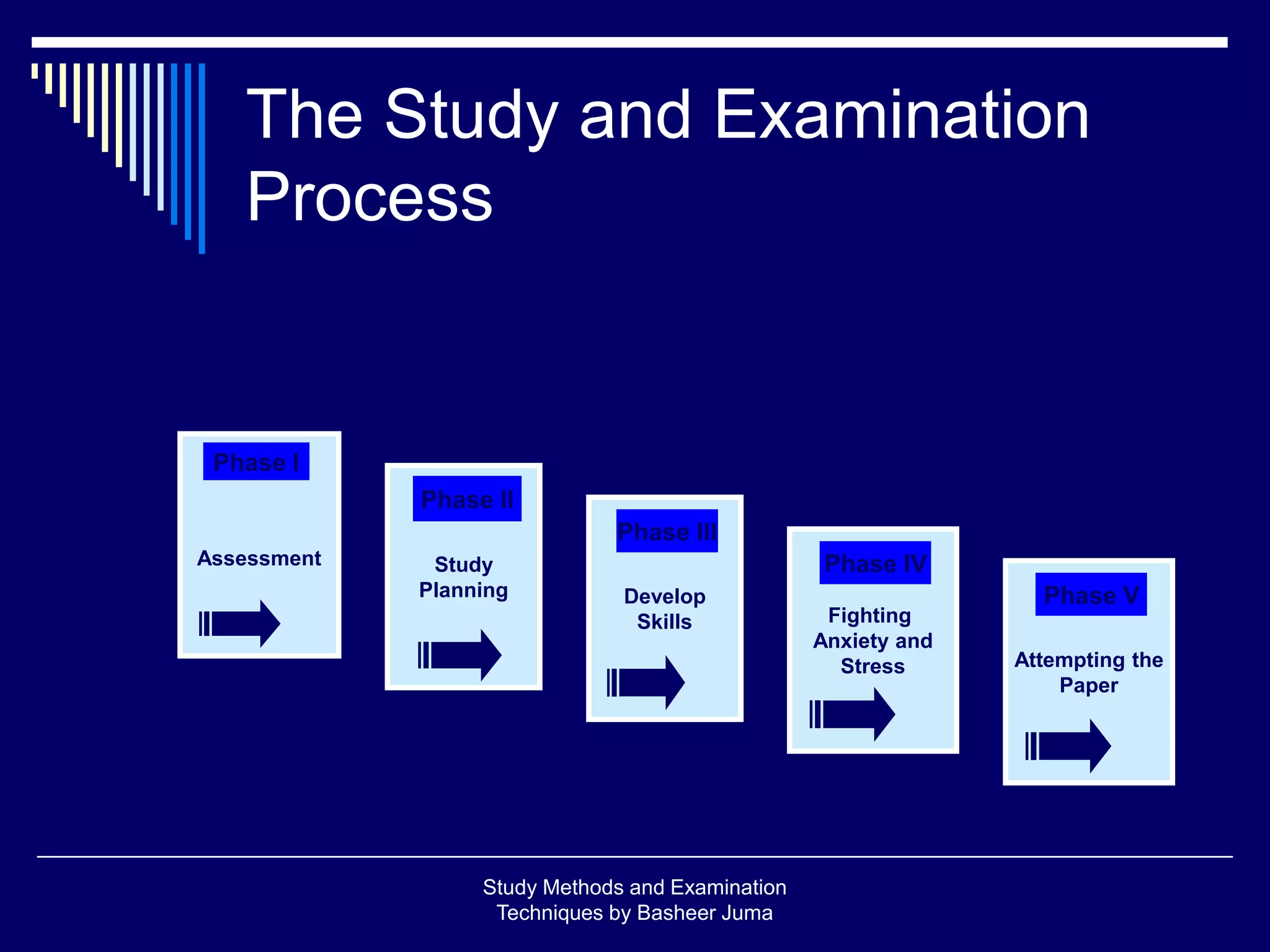 The Study and Examination Process

Phase I

Assessment

Phase II

Study Planning

Phase III

Develop Skills

Phase IV

Fighting Anxiety and Stress

Phase V

Attempting the Paper

Study Methods and Examination Techniques by Basheer Juma